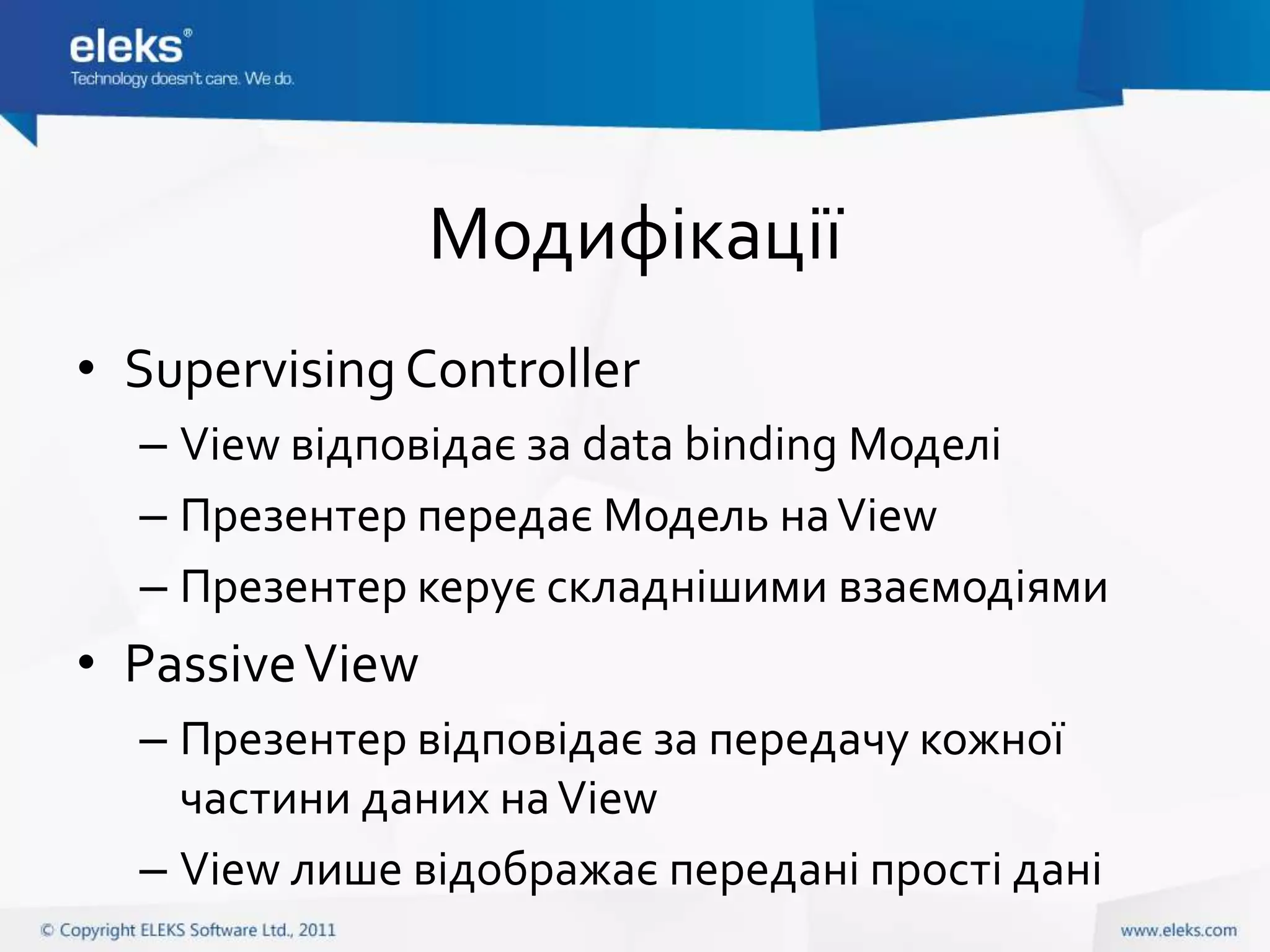 eleks®
Technology doesn't care. We do.

Модифікації

• Supervising Controller
– View відповідає за data binding Моделі
– Презентер передає Модель на View
– Презентер керує складнішими взаємодіями
• Passive View
– Презентер відповідає за передачу кожної частини даних на View
– View лише відображає передані прості дані

© Copyright ELEKS Software Ltd., 2011
www.eleks.com